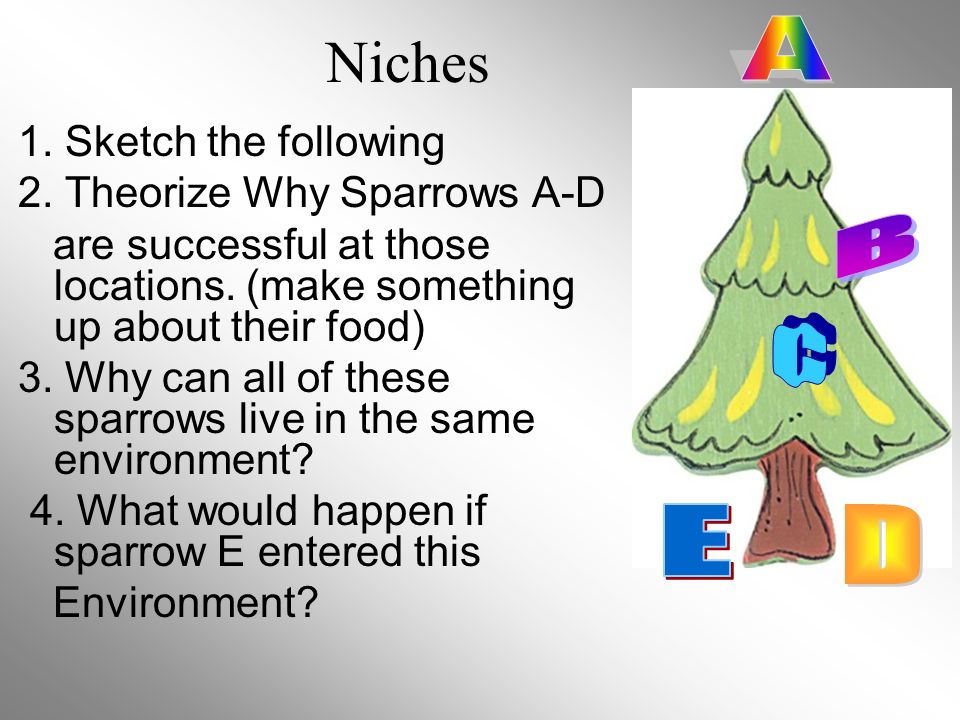 Niches

1. Sketch the following

2. Theorize Why Sparrows A-D are successful at those locations. (make something up about their food)

3. Why can all of these sparrows live in the same environment?

4. What would happen if sparrow E entered this Environment?

A

B

C

E

D